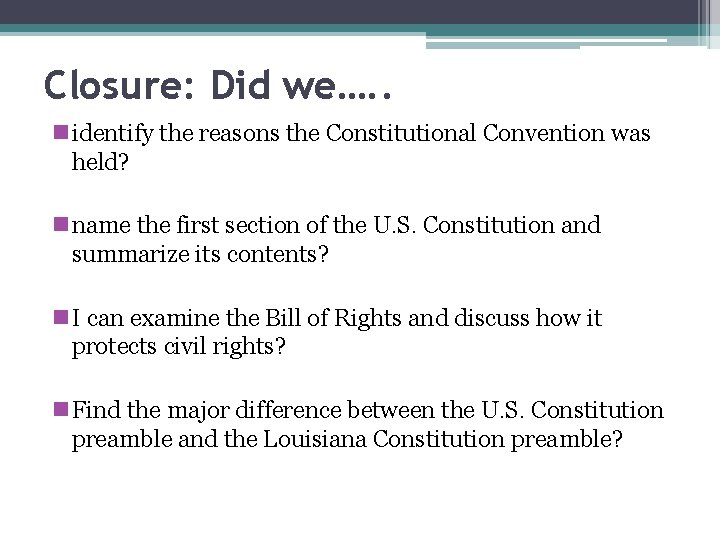 Closure: Did we…..

identify the reasons the Constitutional Convention was held?

name the first section of the U.S. Constitution and summarize its contents?

I can examine the Bill of Rights and discuss how it protects civil rights?

Find the major difference between the U.S. Constitution preamble and the Louisiana Constitution preamble?